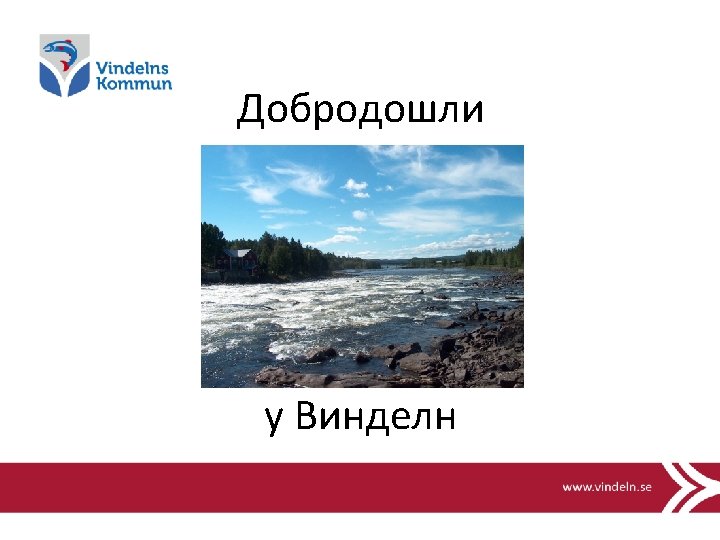 Vindelns Kommun

Добродошли

у Винделн

www.vindeln.se